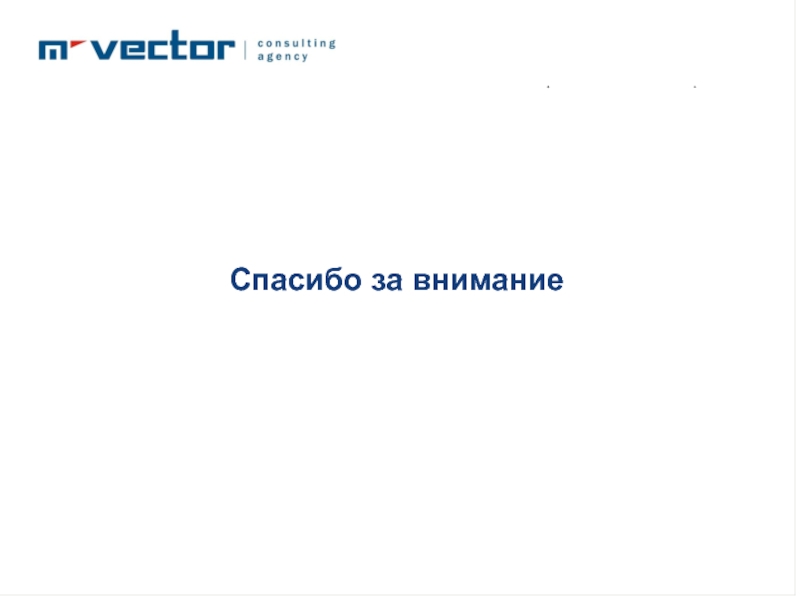 m vector | consulting agency

Спасибо за внимание